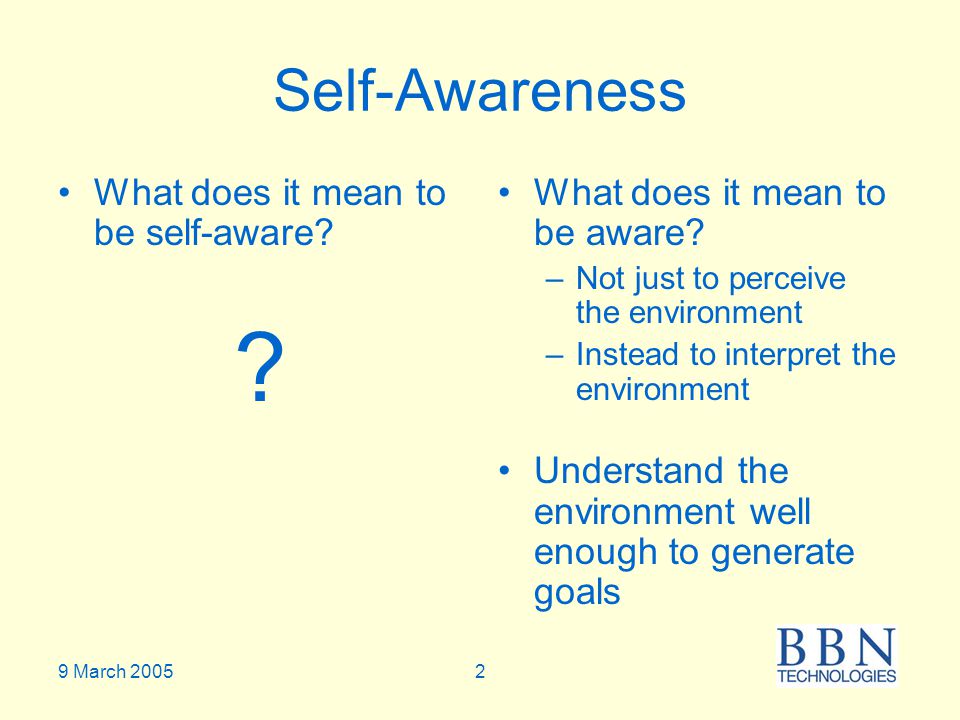 Self-Awareness

• What does it mean to be self-aware?

?

• What does it mean to be aware?
– Not just to perceive the environment
– Instead to interpret the environment

• Understand the environment well enough to generate goals

9 March 2005

2

BBN TECHNOLOGIES